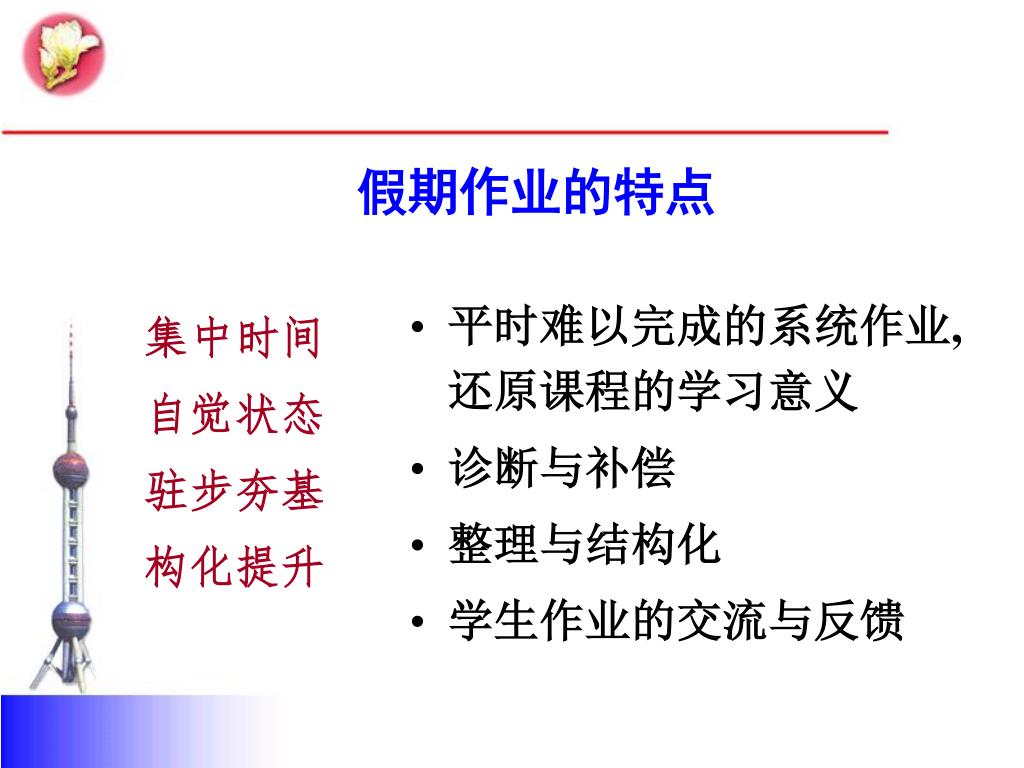 假期作业的特点

集中时间
自觉状态
驻步夯基
构化提升

• 平时难以完成的系统作业, 还原课程的学习意义
• 诊断与补偿
• 整理与结构化
• 学生作业的交流与反馈